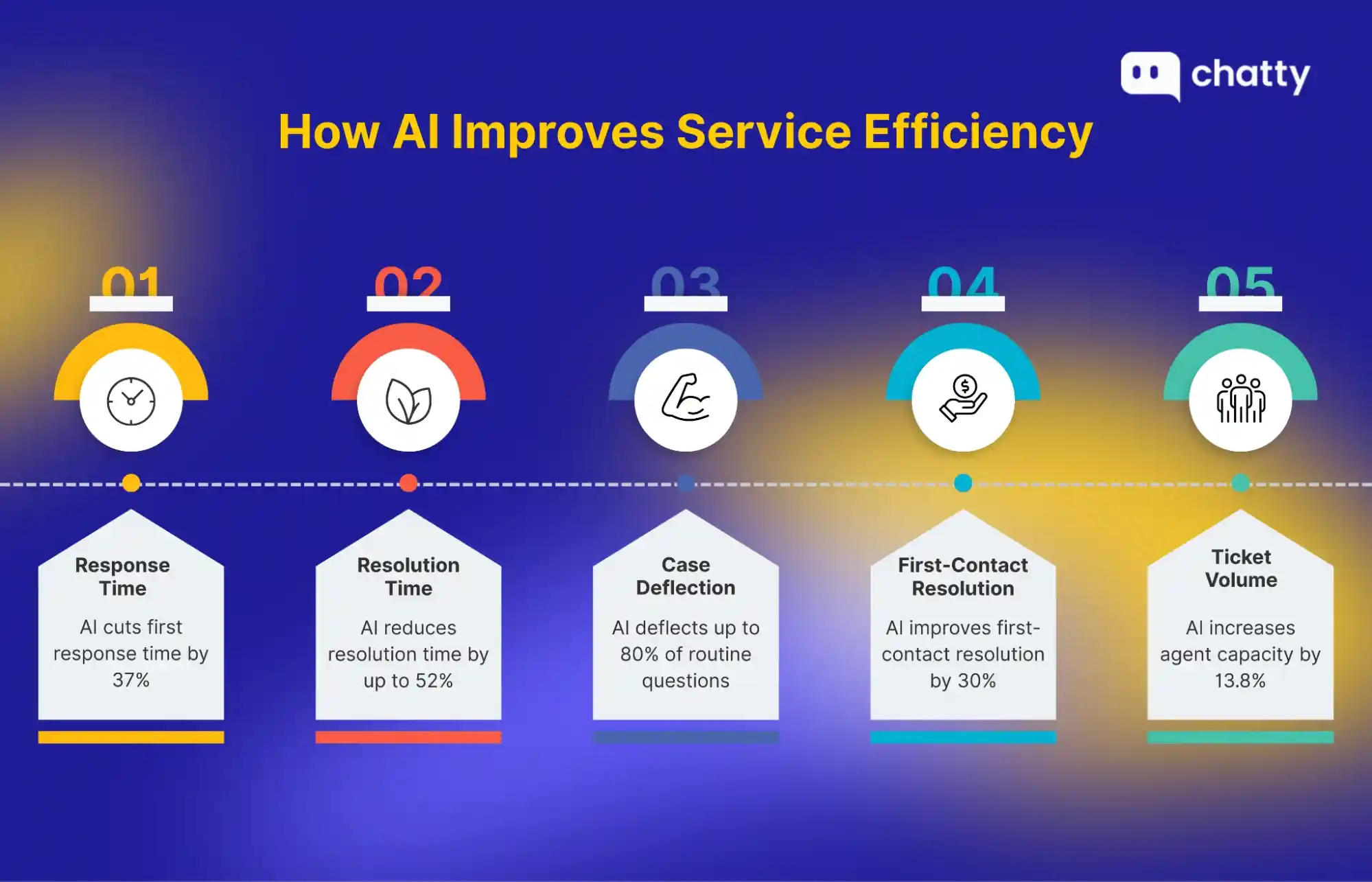 chatty

How AI Improves Service Efficiency

01

Response Time

AI cuts first response time by 37%

02

Resolution Time

AI reduces resolution time by up to 52%

03

Case Deflection

AI deflects up to 80% of routine questions

04

First-Contact Resolution

AI improves first-contact resolution by 30%

05

Ticket Volume

AI increases agent capacity by 13.8%